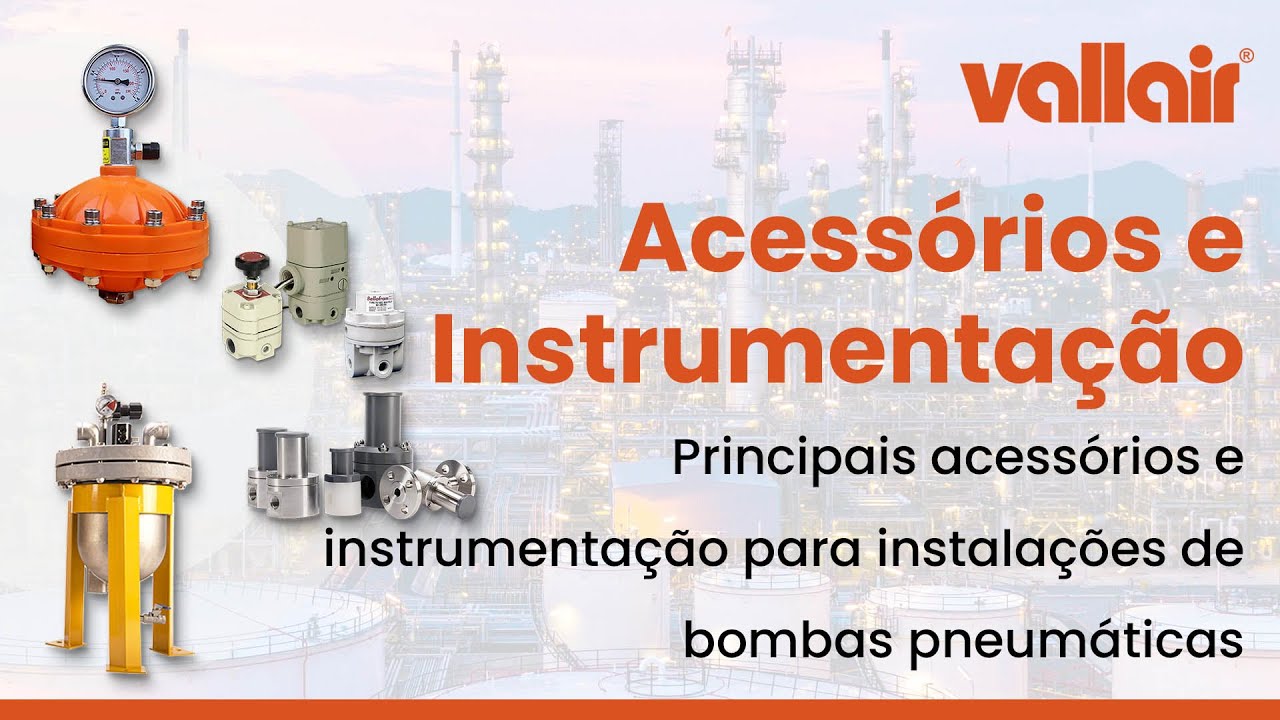 vallair®

Acessórios e Instrumentação

Principais acessórios e instrumentação para instalações de bombas pneumáticas